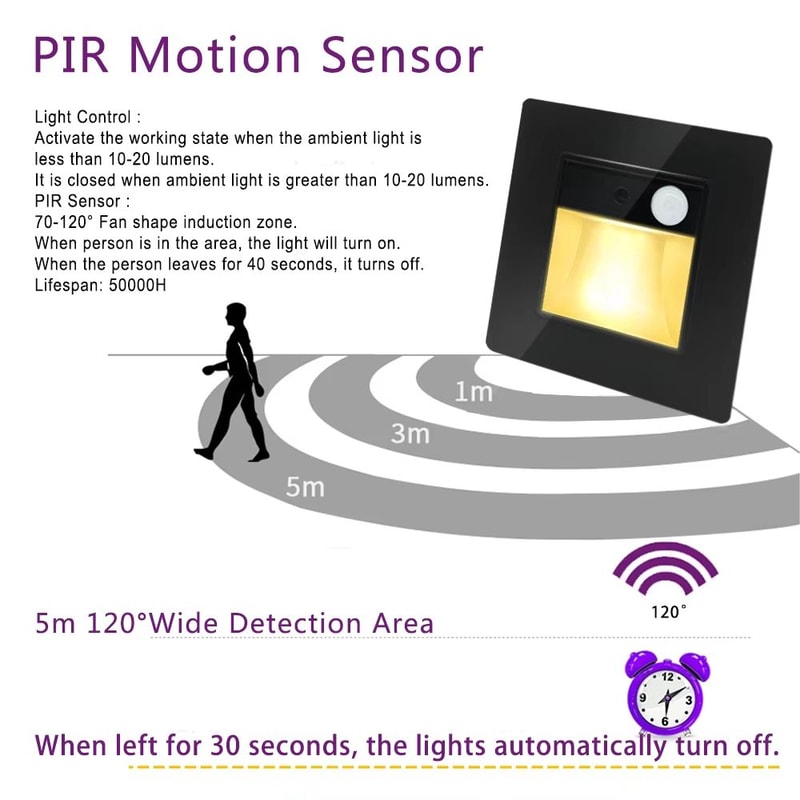 PIR Motion Sensor

Light Control :
Activate the working state when the ambient light is less than 10-20 lumens.
It is closed when ambient light is greater than 10-20 lumens.
PIR Sensor :
70-120° Fan shape induction zone.
When person is in the area, the light will turn on.
When the person leaves for 40 seconds, it turns off.
Lifespan: 50000H

1m
3m
5m

120°

5m 120°Wide Detection Area

12
9
3
6

When left for 30 seconds, the lights automatically turn off.